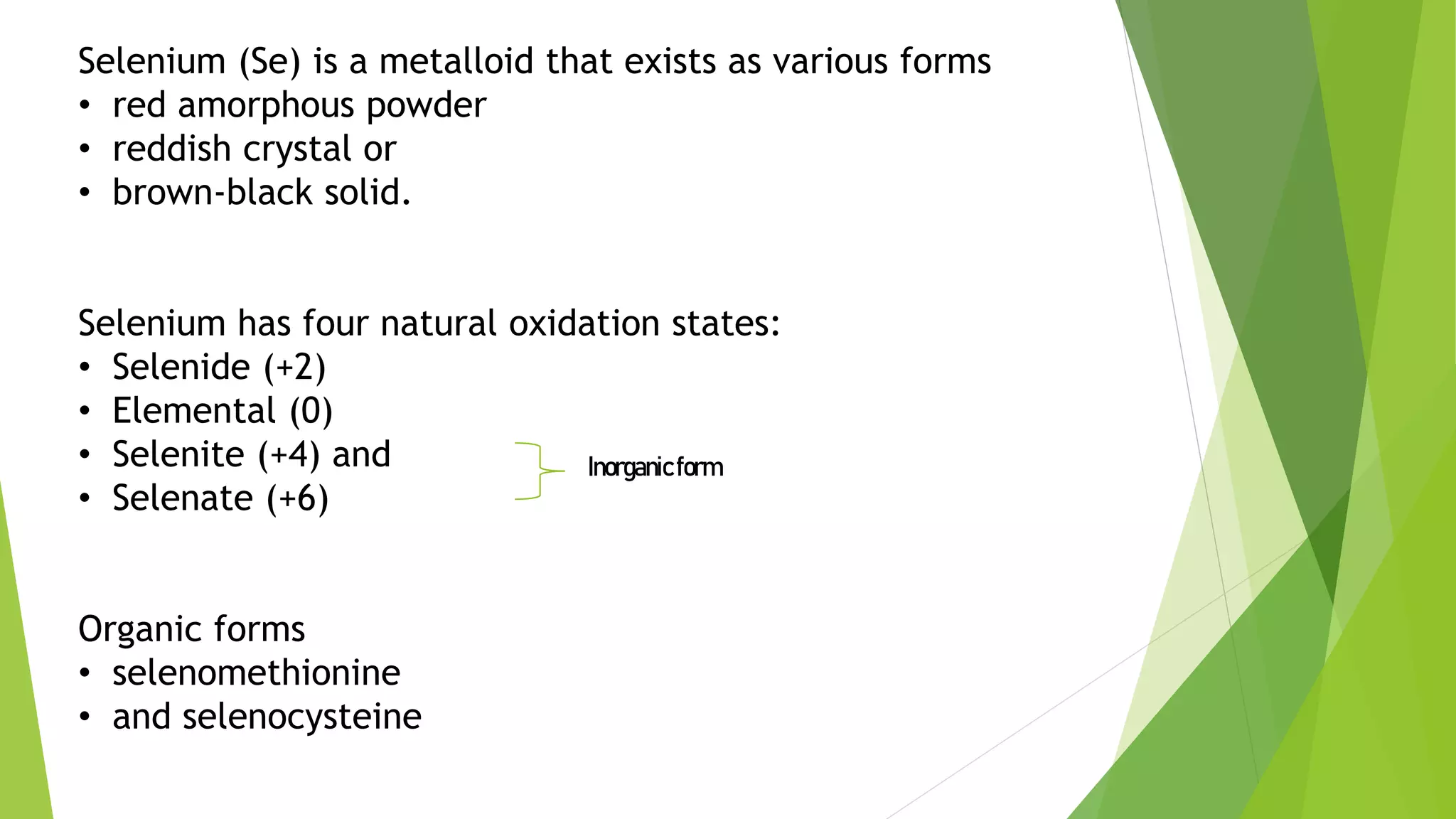 Selenium (Se) is a metalloid that exists as various forms
• red amorphous powder
• reddish crystal or
• brown-black solid.

Selenium has four natural oxidation states:
• Selenide (+2)
• Elemental (0)
• Selenite (+4) and
• Selenate (+6)

Inorganic form

Organic forms
• selenomethionine
• and selenocysteine